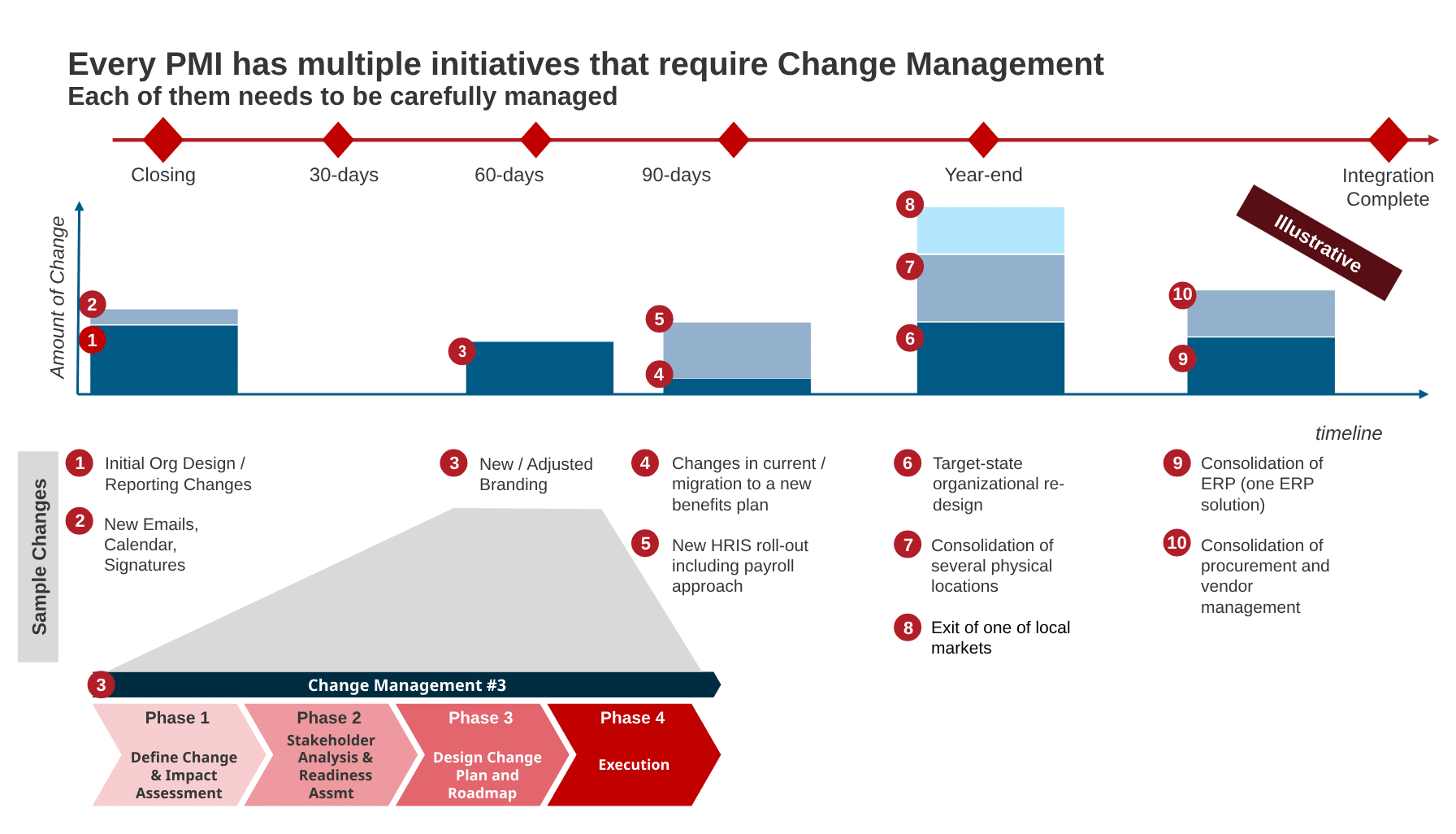 Every PMI has multiple initiatives that require Change Management
Each of them needs to be carefully managed

Closing
30-days
60-days
90-days
Year-end
Integration Complete

Illustrative

Amount of Change

2
1
3
5
4
8
7
6
10
9

timeline

Sample Changes

1 Initial Org Design / Reporting Changes

2 New Emails, Calendar, Signatures

3 New / Adjusted Branding

4 Changes in current / migration to a new benefits plan

5 New HRIS roll-out including payroll approach

6 Target-state organizational re-design

7 Consolidation of several physical locations

8 Exit of one of local markets

9 Consolidation of ERP (one ERP solution)

10 Consolidation of procurement and vendor management

3 Change Management #3

Phase 1
Define Change & Impact Assessment

Phase 2
Stakeholder Analysis & Readiness Assmt

Phase 3
Design Change Plan and Roadmap

Phase 4
Execution